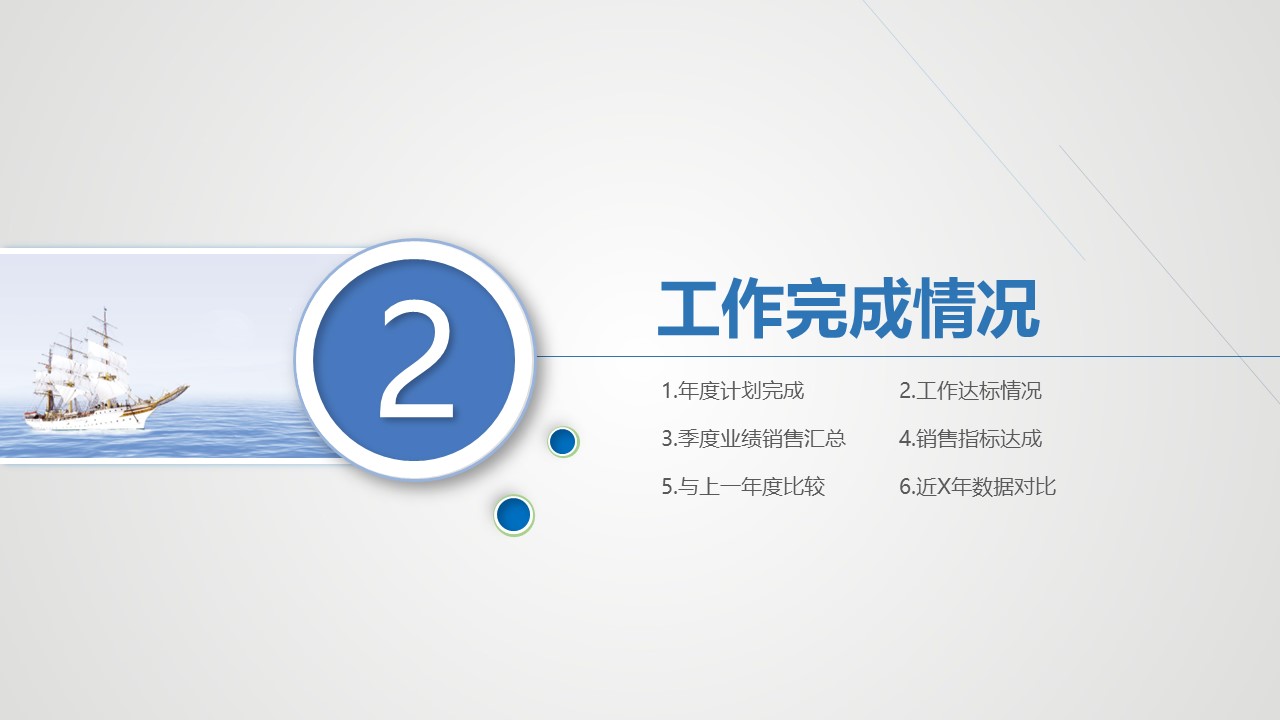 2

工作完成情况

1.年度计划完成
2.工作达标情况
3.季度业绩销售汇总
4.销售指标达成
5.与上一年度比较
6.近X年数据对比